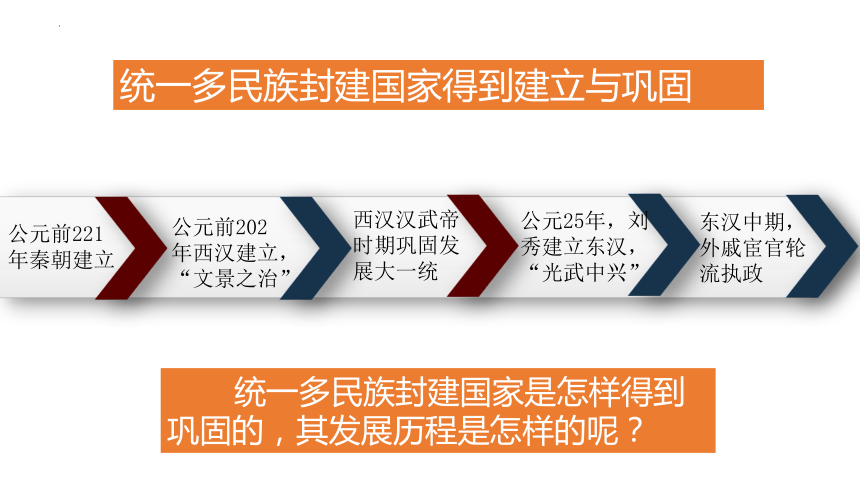 统一多民族封建国家得到建立与巩固

公元前221年秦朝建立

公元前202年西汉建立，“文景之治”

西汉汉武帝时期巩固发展大一统

公元25年，刘秀建立东汉，“光武中兴”

东汉中期，外戚宦官轮流执政

统一多民族封建国家是怎样得到巩固的，其发展历程是怎样的呢？